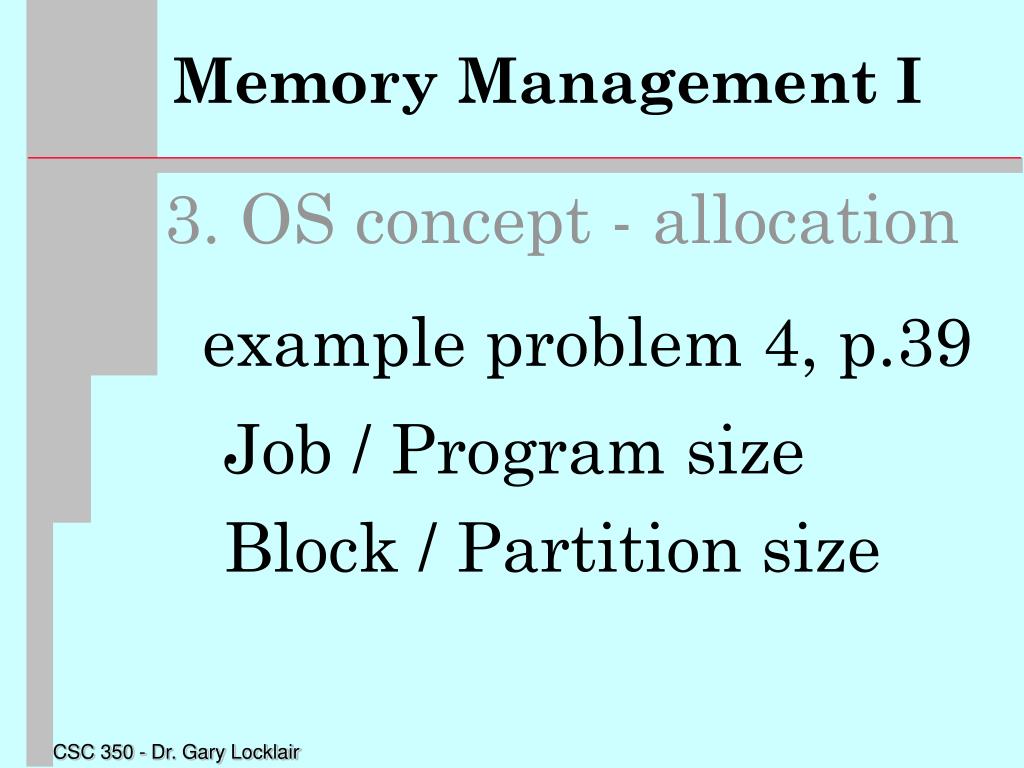 Memory Management I

3. OS concept - allocation

example problem 4, p.39

Job / Program size

Block / Partition size

CSC 350 - Dr. Gary Locklair